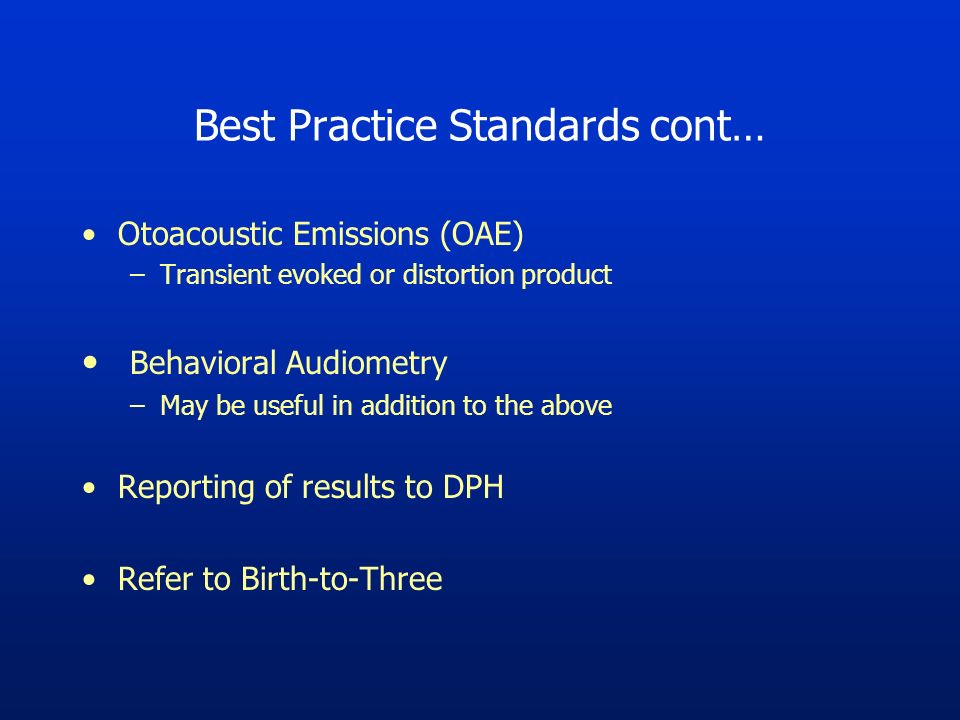 Best Practice Standards cont…

• Otoacoustic Emissions (OAE)
– Transient evoked or distortion product

• Behavioral Audiometry
– May be useful in addition to the above

• Reporting of results to DPH

• Refer to Birth-to-Three